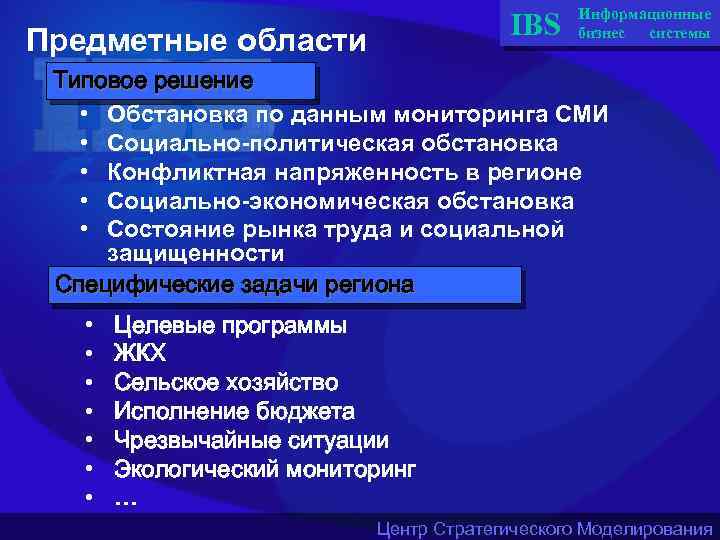 IBS Информационные бизнес системы

Предметные области

Типовое решение

• Обстановка по данным мониторинга СМИ
• Социально-политическая обстановка
• Конфликтная напряженность в регионе
• Социально-экономическая обстановка
• Состояние рынка труда и социальной защищенности

Специфические задачи региона

• Целевые программы
• ЖКХ
• Сельское хозяйство
• Исполнение бюджета
• Чрезвычайные ситуации
• Экологический мониторинг
• …

Центр Стратегического Моделирования